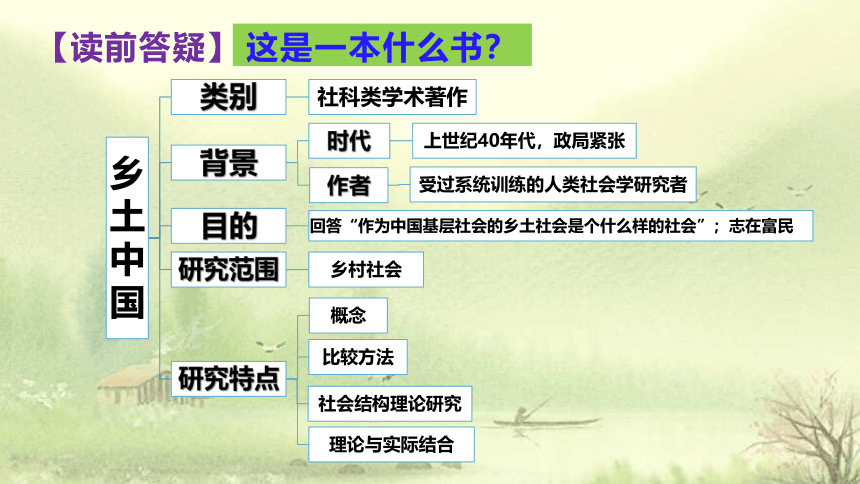 【读前答疑】这是一本什么书？

乡土中国

类别
社科类学术著作

背景
时代
上世纪40年代，政局紧张
作者
受过系统训练的人类社会学研究者

目的
回答“作为中国基层社会的乡土社会是个什么样的社会”；志在富民

研究范围
乡村社会

研究特点
概念
比较方法
社会结构理论研究
理论与实际结合